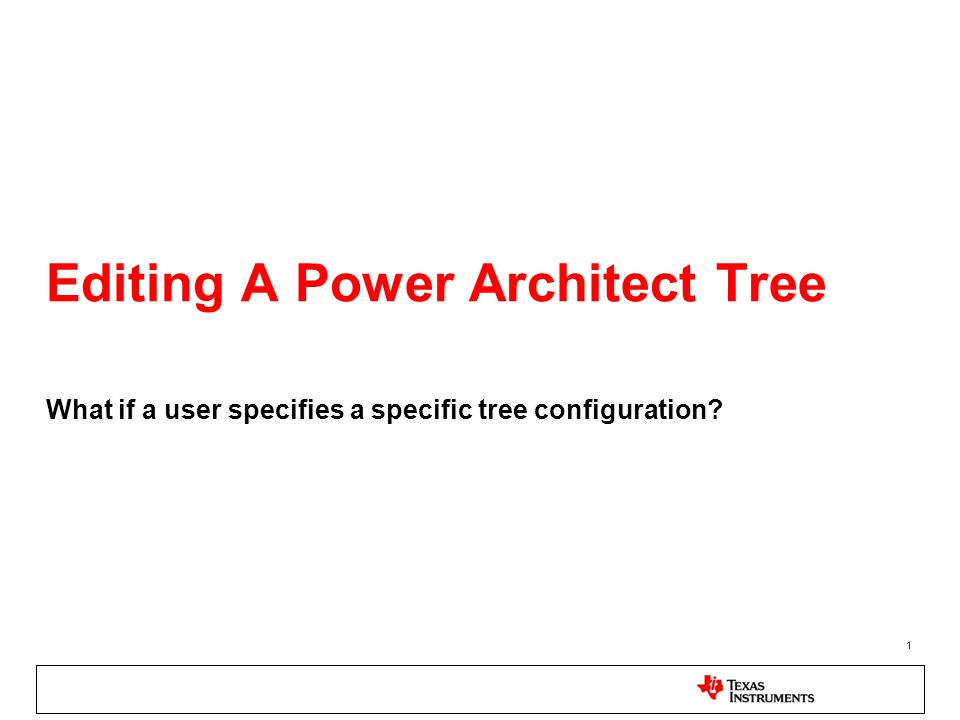 Editing A Power Architect Tree

What if a user specifies a specific tree configuration?

1

TEXAS INSTRUMENTS